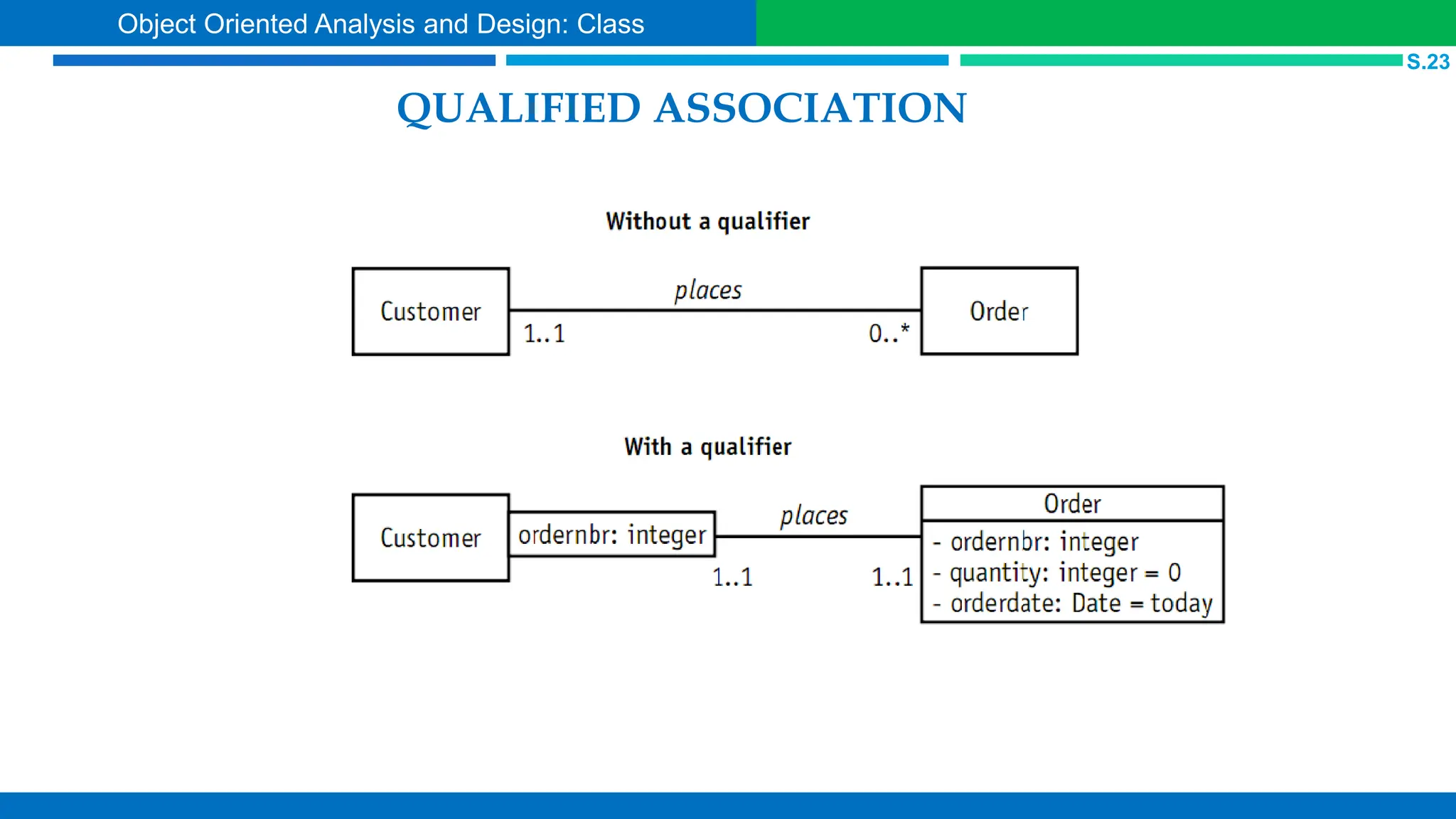 Object Oriented Analysis and Design: Class

S.23

QUALIFIED ASSOCIATION

Without a qualifier

Customer

places

1..1

0..*

Order

With a qualifier

Customer

ordernbr: integer

places

1..1

1..1

Order

- ordernbr: integer
- quantity: integer = 0
- orderdate: Date = today